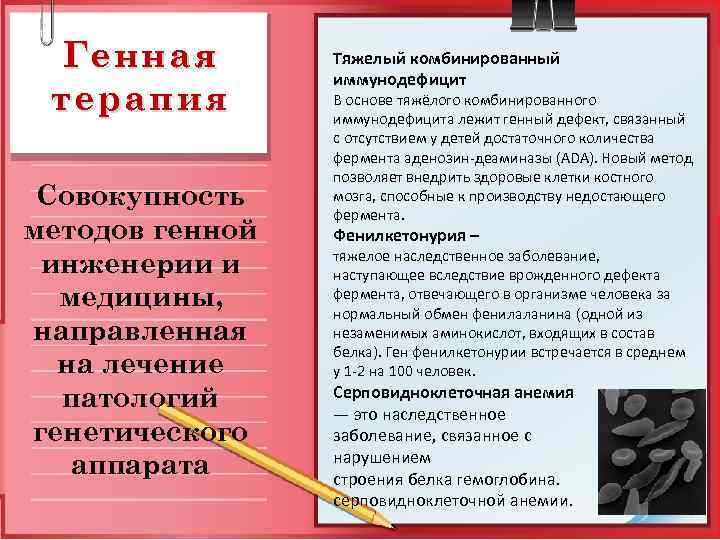 Генная терапия

Совокупность методов генной инженерии и медицины, направленная на лечение патологий генетического аппарата

Тяжелый комбинированный иммунодефицит
В основе тяжёлого комбинированного иммунодефицита лежит генный дефект, связанный с отсутствием у детей достаточного количества фермента аденозин-деаминазы (ADA). Новый метод позволяет внедрить здоровые клетки костного мозга, способные к производству недостающего фермента.

Фенилкетонурия –
тяжелое наследственное заболевание, наступающее вследствие врожденного дефекта фермента, отвечающего в организме человека за нормальный обмен фенилаланина (одной из незаменимых аминокислот, входящих в состав белка). Ген фенилкетонурии встречается в среднем у 1-2 на 100 человек.

Серповидноклеточная анемия
— это наследственное заболевание, связанное с нарушением строения белка гемоглобина. серповидноклеточной анемии.